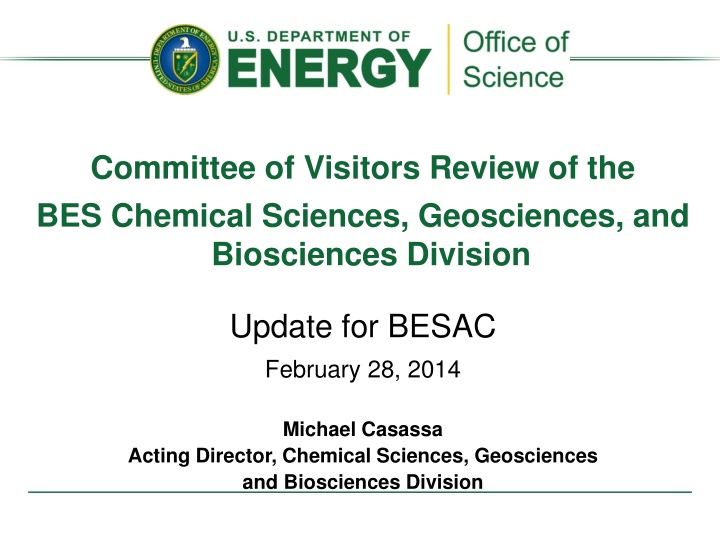 DEPARTMENT OF ENERGY
UNITED STATES OF AMERICA

U.S. DEPARTMENT OF
ENERGY

Office of
Science

Committee of Visitors Review of the
BES Chemical Sciences, Geosciences, and Biosciences Division

Update for BESAC

February 28, 2014

Michael Casassa
Acting Director, Chemical Sciences, Geosciences and Biosciences Division